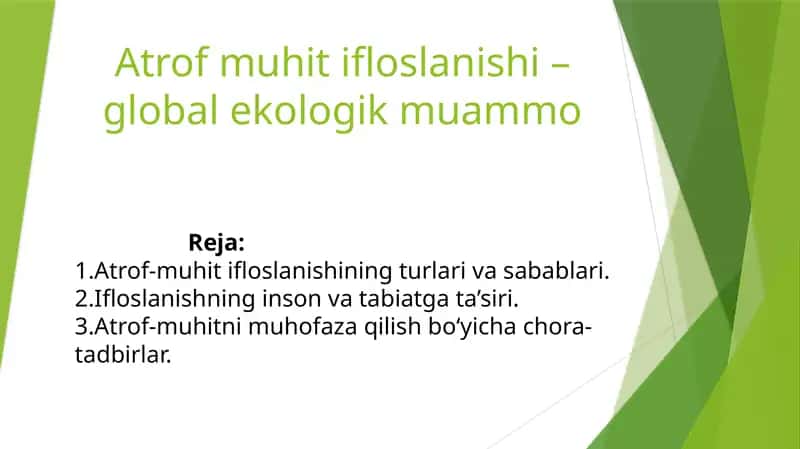 Atrof muhit ifloslanishi – global ekologik muammo

Reja:
1.Atrof-muhit ifloslanishining turlari va sabablari.
2.Ifloslanishning inson va tabiatga ta’siri.
3.Atrof-muhitni muhofaza qilish bo‘yicha chora-tadbirlar.